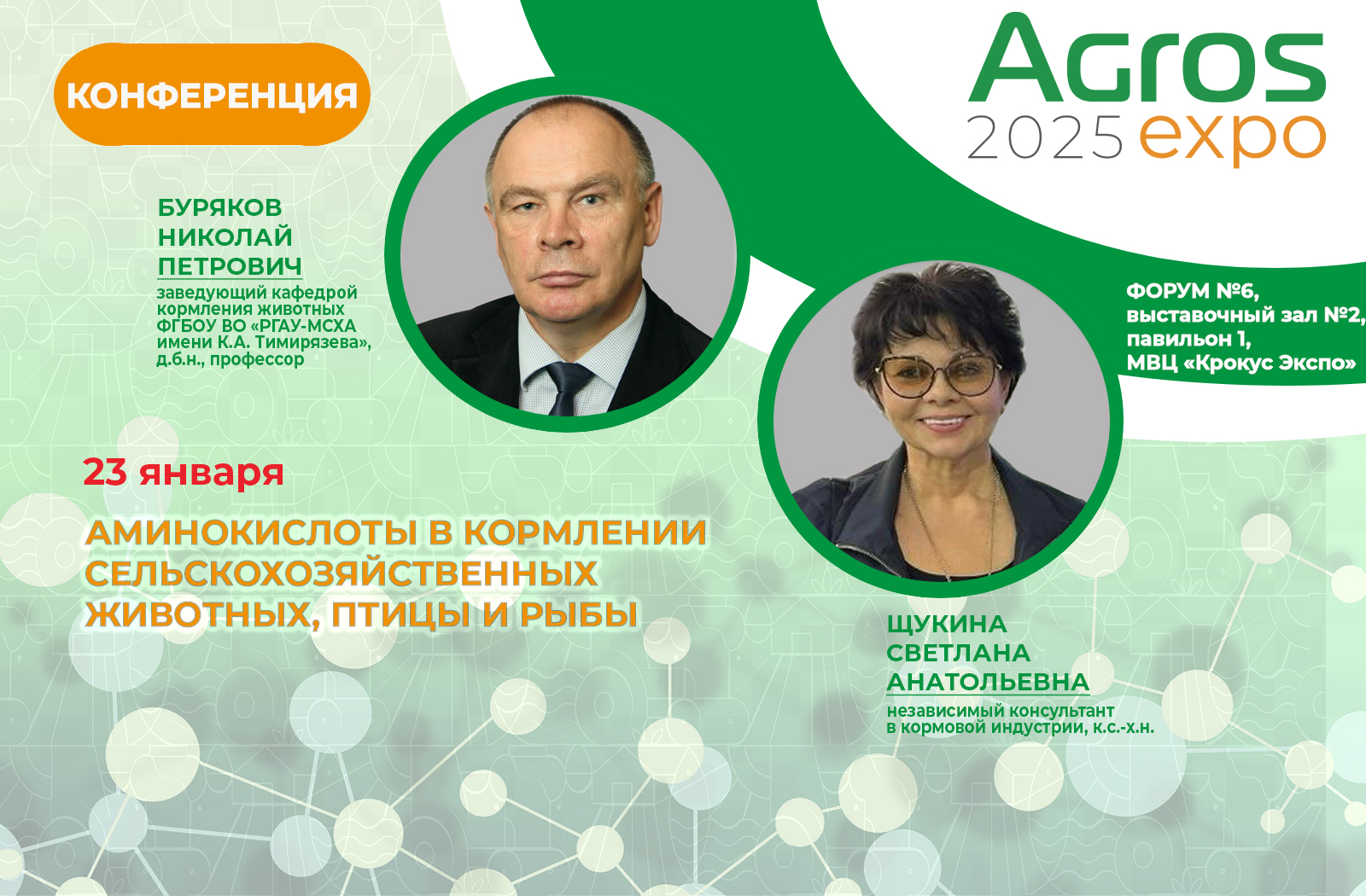 КОНФЕРЕНЦИЯ

Agros
2025 expo

БУРЯКОВ НИКОЛАЙ ПЕТРОВИЧ
заведующий кафедрой кормления животных ФГБОУ ВО «РГАУ-МСХА имени К.А. Тимирязева», д.б.н., профессор

ФОРУМ №6, выставочный зал №2, павильон 1, МВЦ «Крокус Экспо»

23 января

АМИНОКИСЛОТЫ В КОРМЛЕНИИ СЕЛЬСКОХОЗЯЙСТВЕННЫХ ЖИВОТНЫХ, ПТИЦЫ И РЫБЫ

ЩУКИНА СВЕТЛАНА АНАТОЛЬЕВНА
независимый консультант в кормовой индустрии, к.с.-х.н.